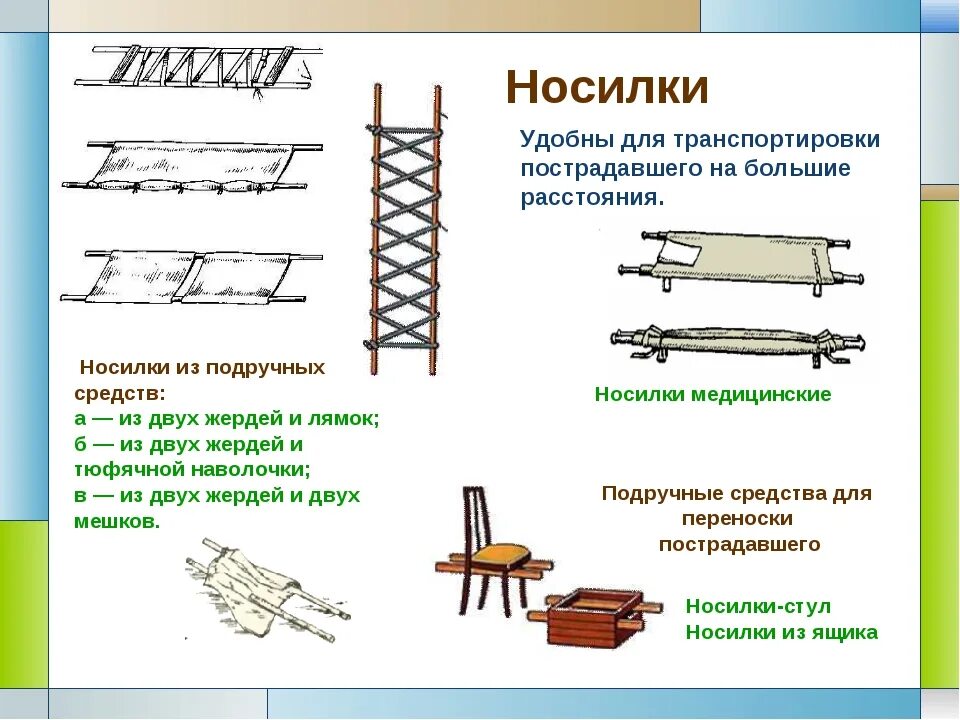 Носилки

Удобны для транспортировки пострадавшего на большие расстояния.

Носилки из подручных средств:
а — из двух жердей и лямок;
б — из двух жердей и тюфячной наволочки;
в — из двух жердей и двух мешков.

Носилки медицинские

Подручные средства для переноски пострадавшего

Носилки-стул
Носилки из ящика